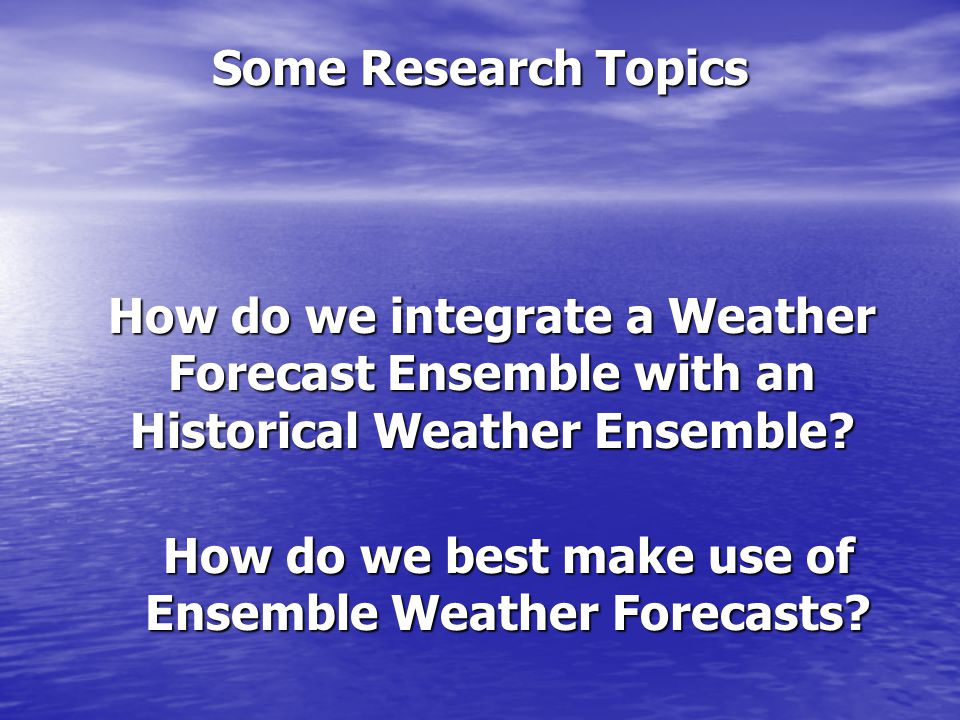 Some Research Topics

How do we integrate a Weather Forecast Ensemble with an Historical Weather Ensemble?

How do we best make use of Ensemble Weather Forecasts?